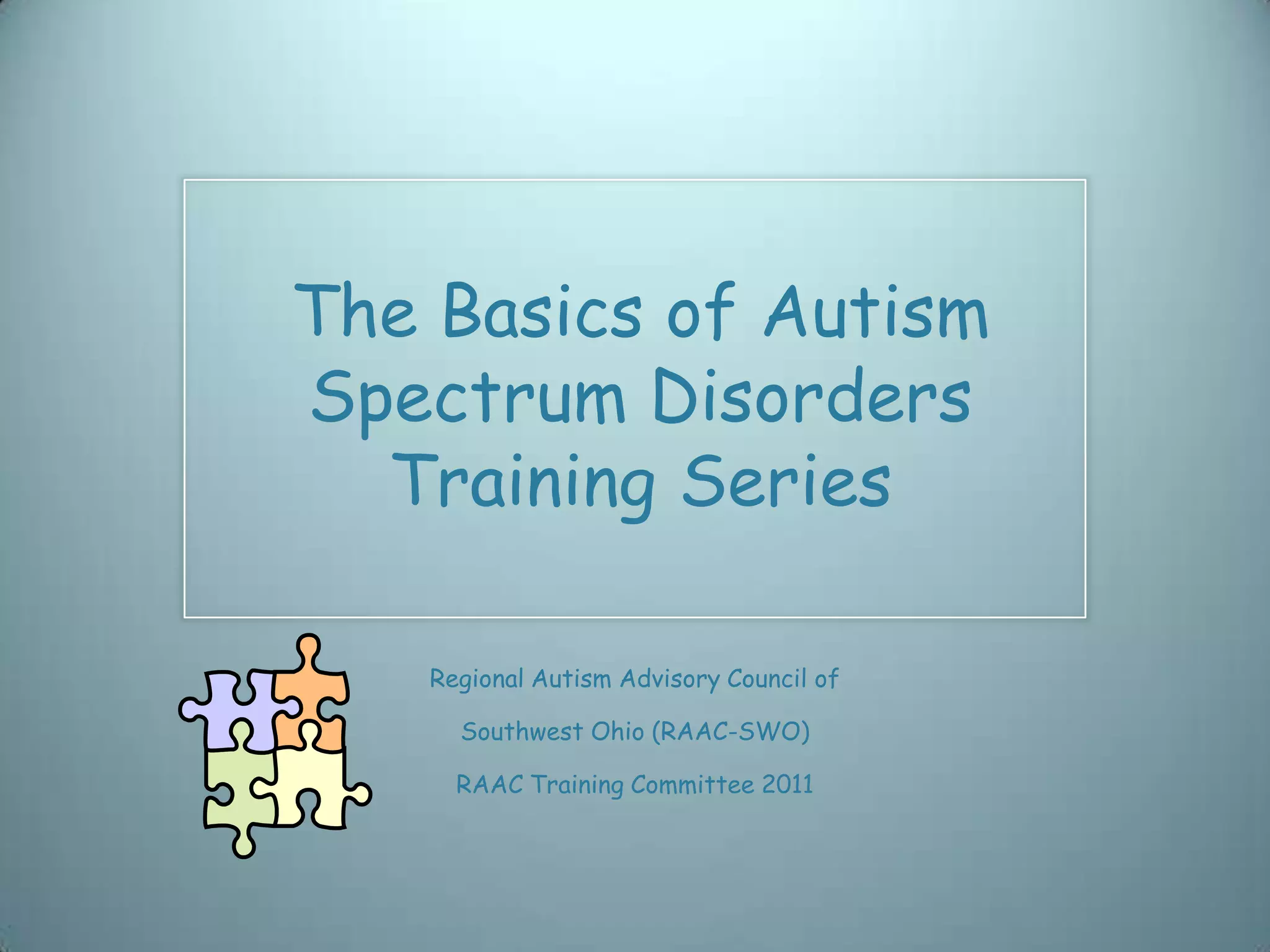 The Basics of Autism Spectrum Disorders Training Series

Regional Autism Advisory Council of

Southwest Ohio (RAAC-SWO)

RAAC Training Committee 2011